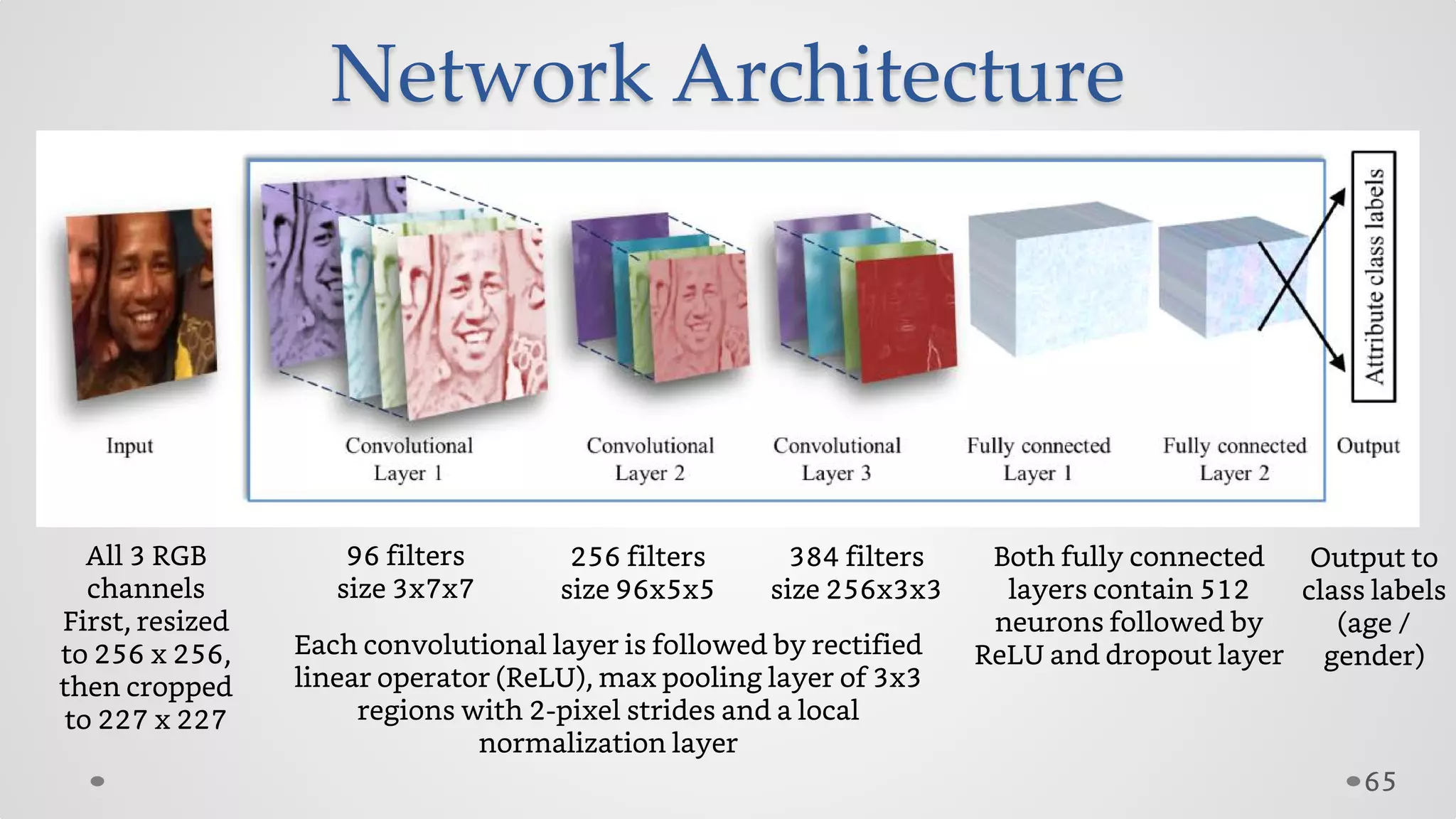 Network Architecture

Attribute class labels

Input

Convolutional Layer 1

Convolutional Layer 2

Convolutional Layer 3

Fully connected Layer 1

Fully connected Layer 2

Output

All 3 RGB channels
First, resized to 256 x 256, then cropped to 227 x 227

96 filters
size 3x7x7

256 filters
size 96x5x5

384 filters
size 256x3x3

Each convolutional layer is followed by rectified linear operator (ReLU), max pooling layer of 3x3 regions with 2-pixel strides and a local normalization layer

Both fully connected layers contain 512 neurons followed by ReLU and dropout layer

Output to class labels (age / gender)

65